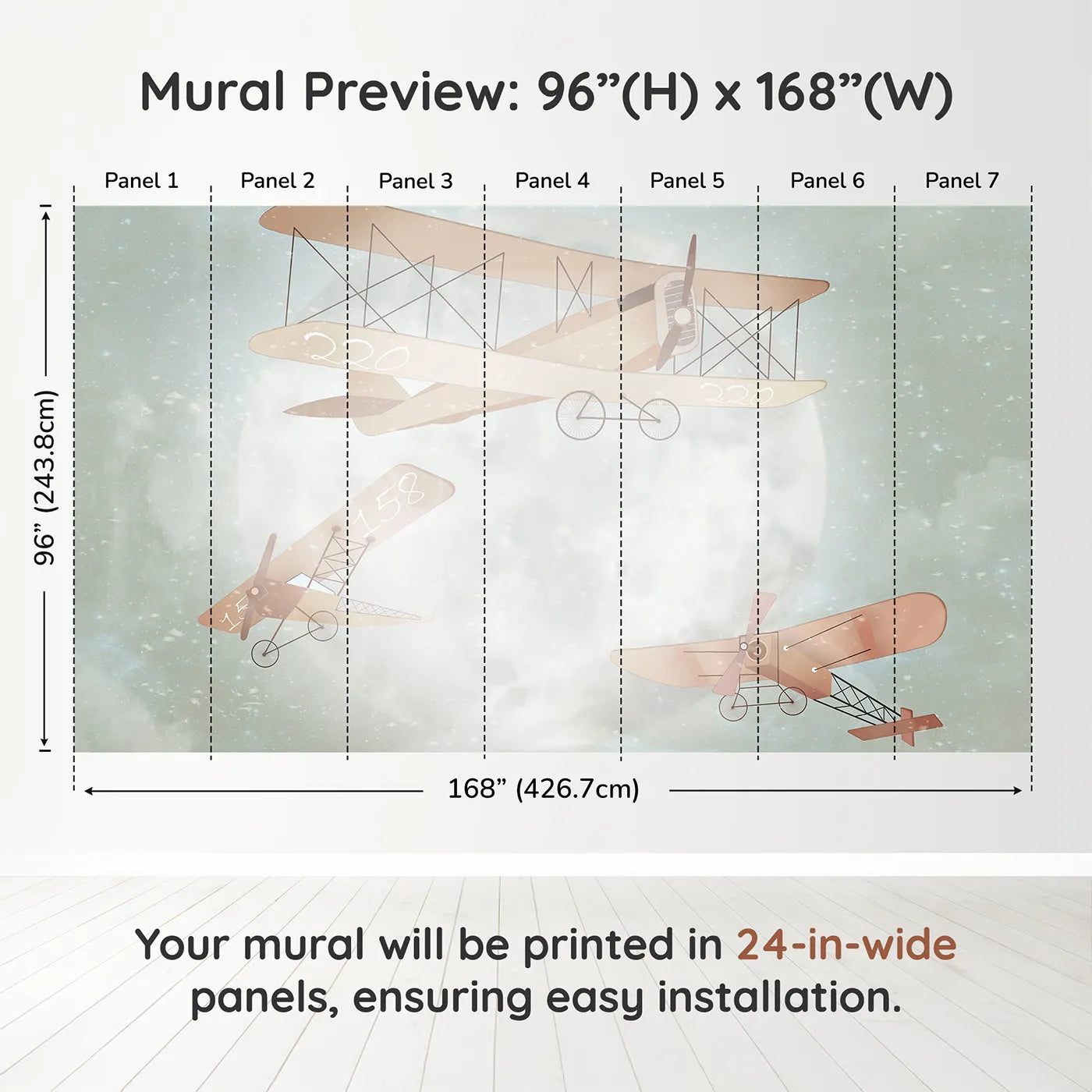 Mural Preview: 96”(H) x 168”(W)

Panel 1 Panel 2 Panel 3 Panel 4 Panel 5 Panel 6 Panel 7

96” (243.8cm)

220

220

158

15

168” (426.7cm)

Your mural will be printed in 24-in-wide panels, ensuring easy installation.